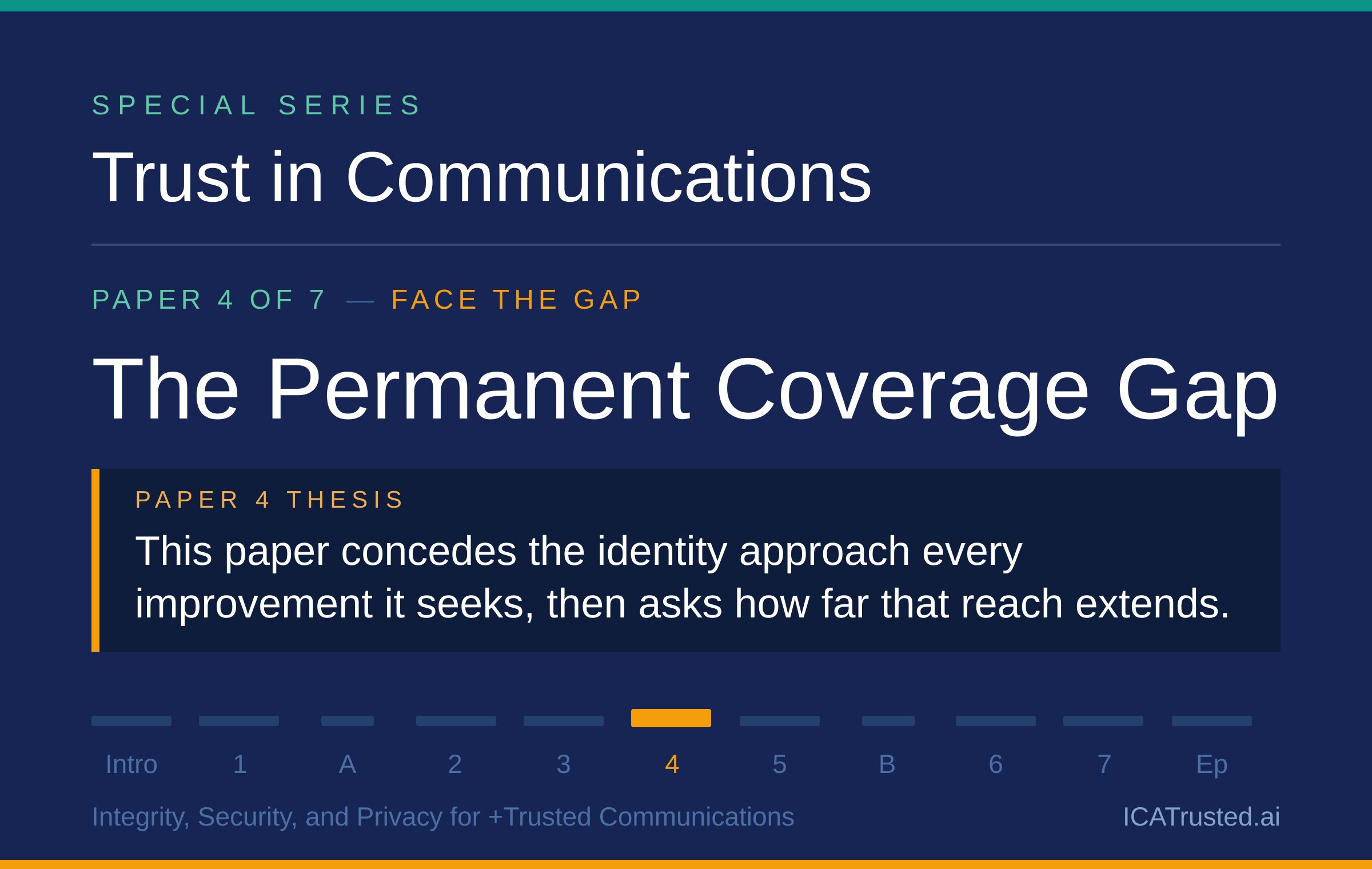 SPECIAL SERIES

Trust in Communications

PAPER 4 OF 7 — FACE THE GAP

The Permanent Coverage Gap

PAPER 4 THESIS

This paper concedes the identity approach every improvement it seeks, then asks how far that reach extends.

Intro 1 A 2 3 4 5 B 6 7 Ep

Integrity, Security, and Privacy for +Trusted Communications

ICATrusted.ai